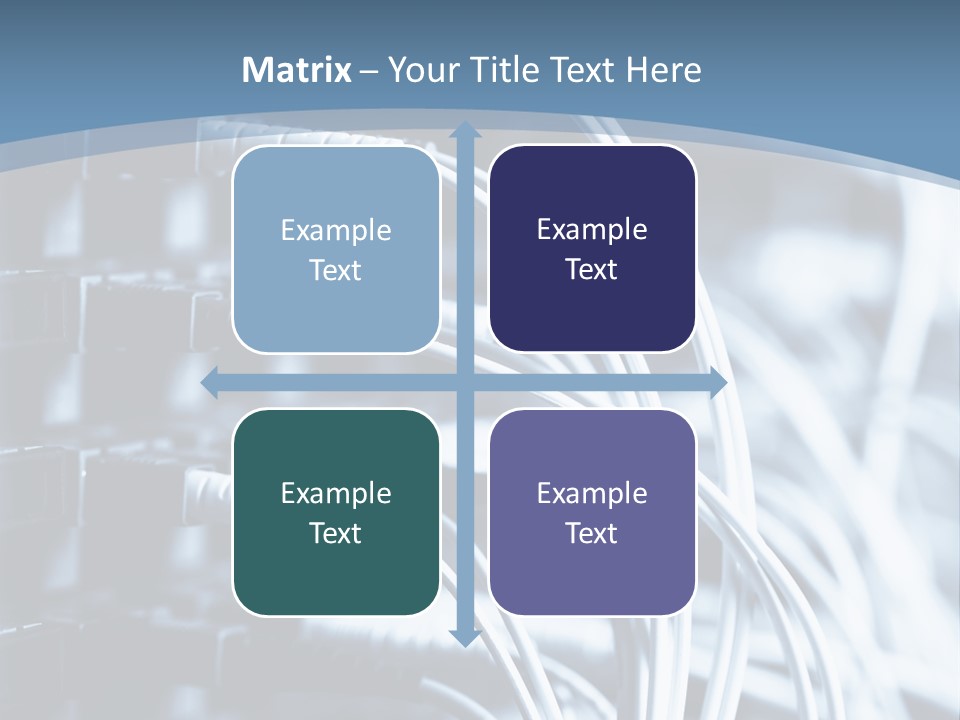 Matrix – Your Title Text Here

Example Text

Example Text

Example Text

Example Text